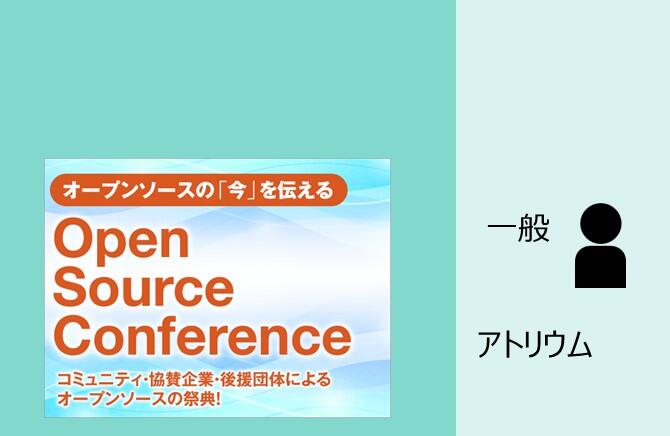 オープンソースの「今」を伝える

Open Source Conference

コミュニティ・協賛企業・後援団体によるオープンソースの祭典!

一般

アトリウム